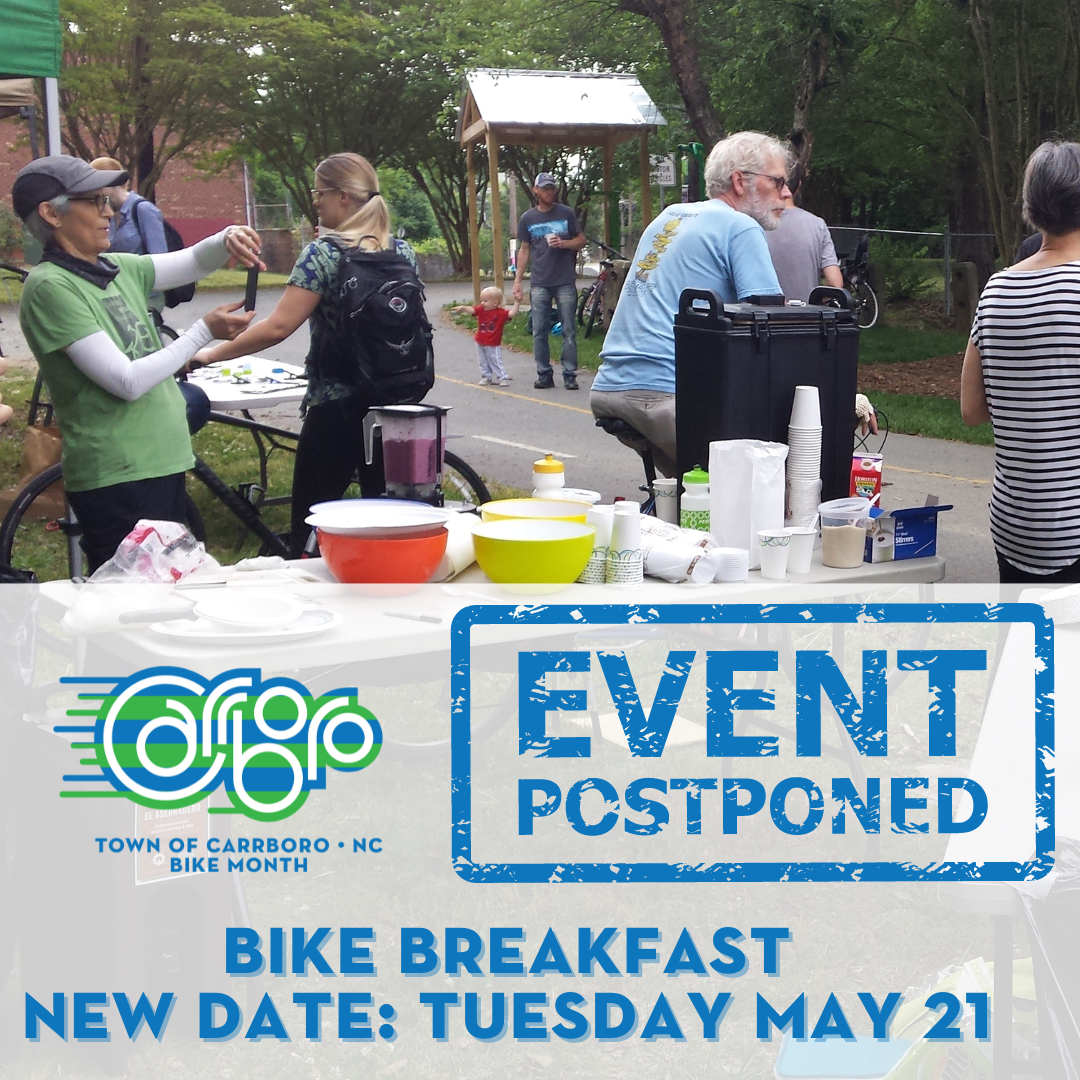 carrboro
TOWN OF CARRBORO • NC
BIKE MONTH

EVENT
POSTPONED

BIKE BREAKFAST
NEW DATE: TUESDAY MAY 21